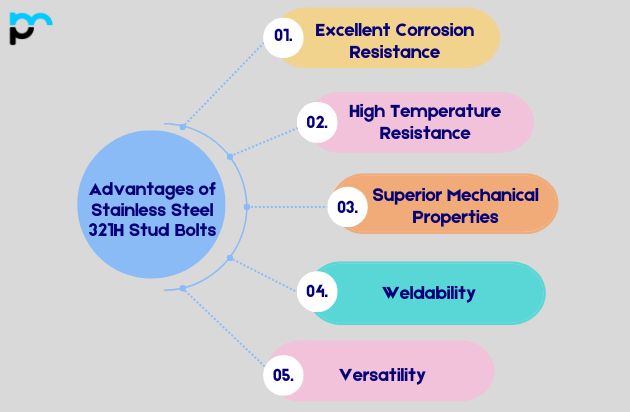 Advantages of Stainless Steel 321H Stud Bolts

01. Excellent Corrosion Resistance

02. High Temperature Resistance

03. Superior Mechanical Properties

04. Weldability

05. Versatility